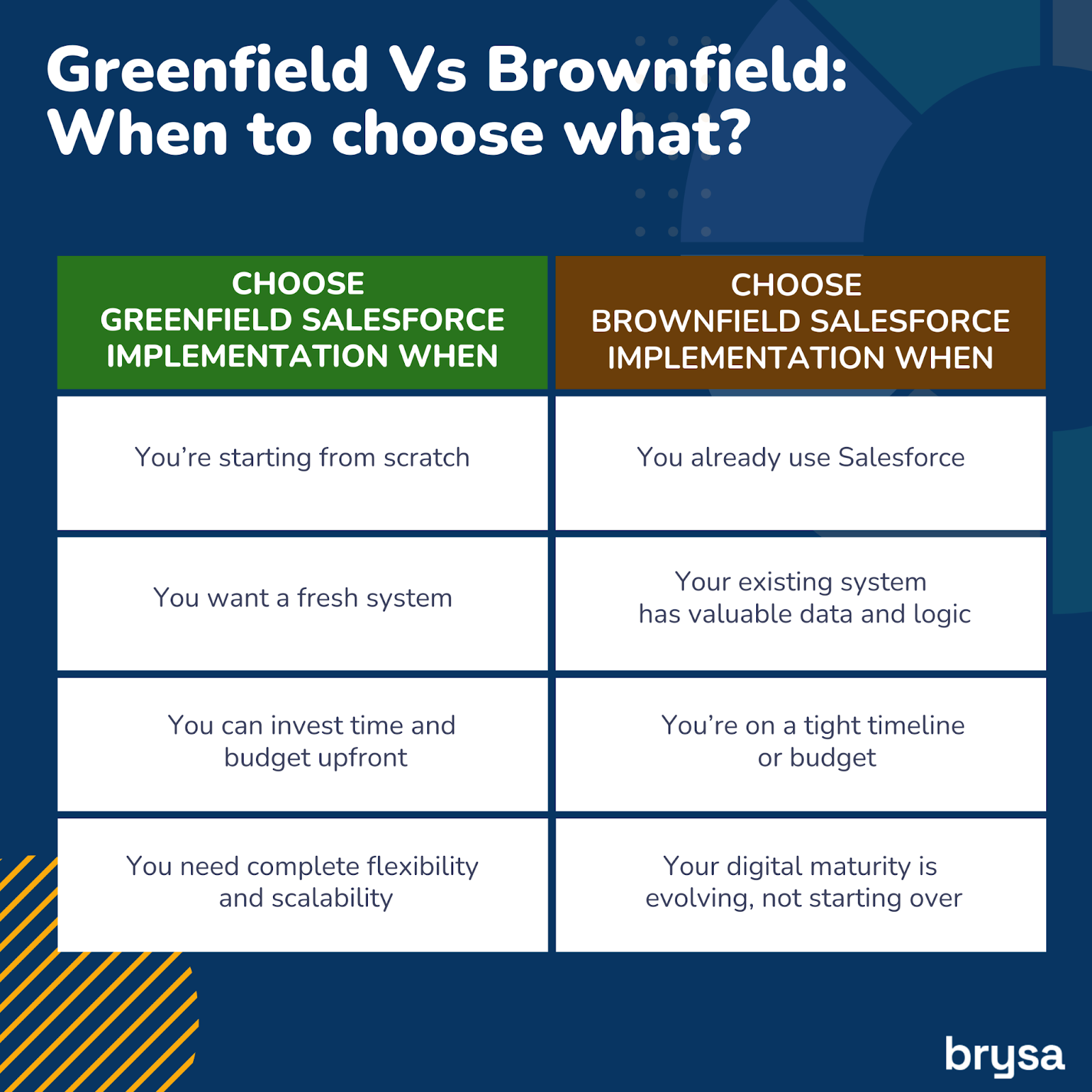 Greenfield Vs Brownfield: When to choose what?

| CHOOSE GREENFIELD SALESFORCE IMPLEMENTATION WHEN | CHOOSE BROWNFIELD SALESFORCE IMPLEMENTATION WHEN |
|---|---|
| You're starting from scratch | You already use Salesforce |
| You want a fresh system | Your existing system has valuable data and logic |
| You can invest time and budget upfront | You're on a tight timeline or budget |
| You need complete flexibility and scalability | Your digital maturity is evolving, not starting over |

brysa